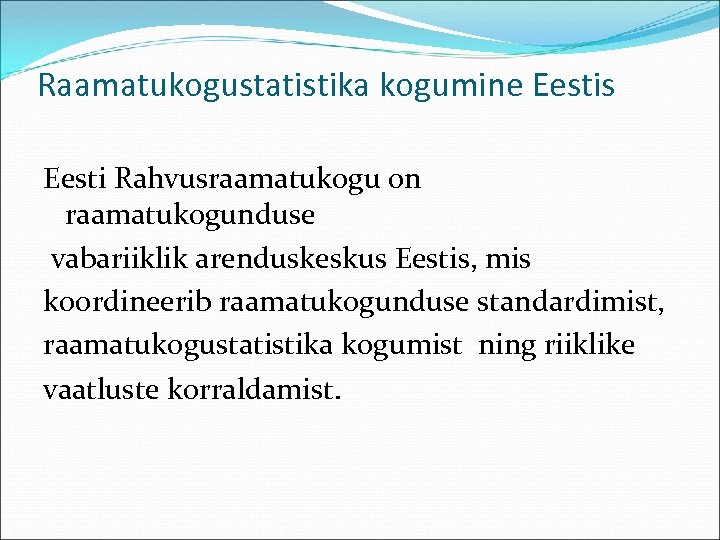 Raamatukogustatistika kogumine Eestis

Eesti Rahvusraamatukogu on raamatukogunduse vabariiklik arenduskeskus Eestis, mis koordineerib raamatukogunduse standardimist, raamatukogustatistika kogumist ning riiklike vaatluste korraldamist.